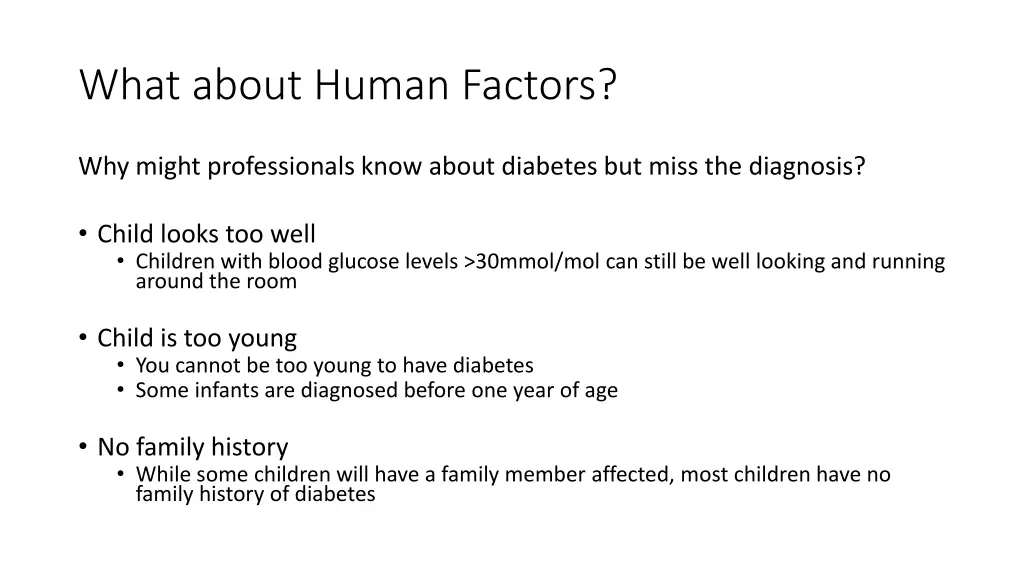 What about Human Factors?

Why might professionals know about diabetes but miss the diagnosis?

• Child looks too well
  • Children with blood glucose levels >30mmol/mol can still be well looking and running around the room

• Child is too young
  • You cannot be too young to have diabetes
  • Some infants are diagnosed before one year of age

• No family history
  • While some children will have a family member affected, most children have no family history of diabetes